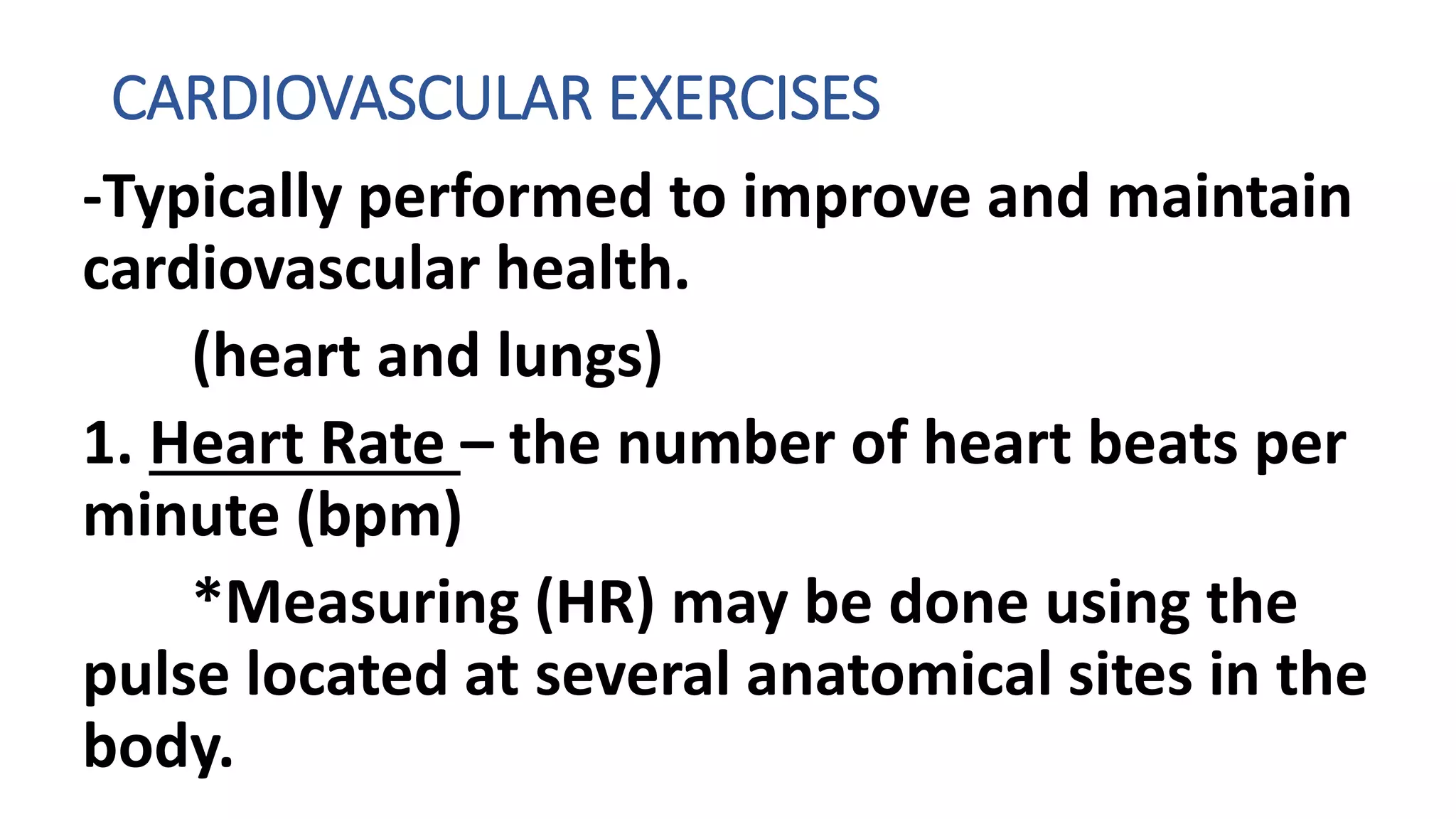 CARDIOVASCULAR EXERCISES

-Typically performed to improve and maintain cardiovascular health.

(heart and lungs)

1. Heart Rate – the number of heart beats per minute (bpm)

*Measuring (HR) may be done using the pulse located at several anatomical sites in the body.